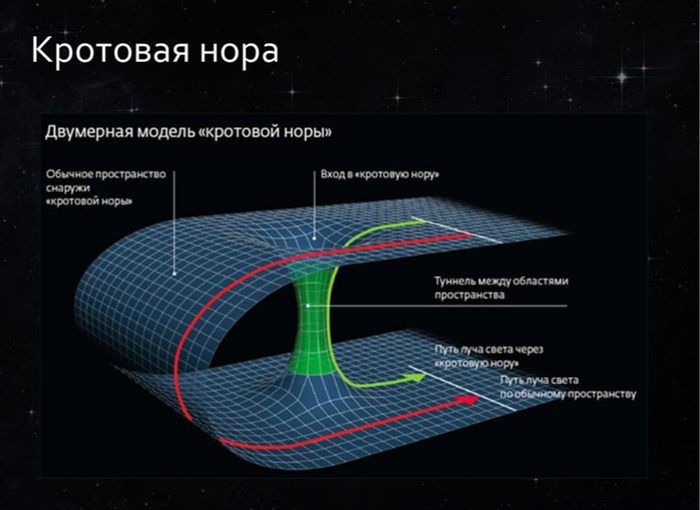 Кротовая нора

Двумерная модель «кротовой норы»

Обычное пространство снаружи «кротовой норы»

Вход в «кротовую нору»

Туннель между областями пространства

Путь луча света через «кротовую нору»

Путь луча света по обычному пространству